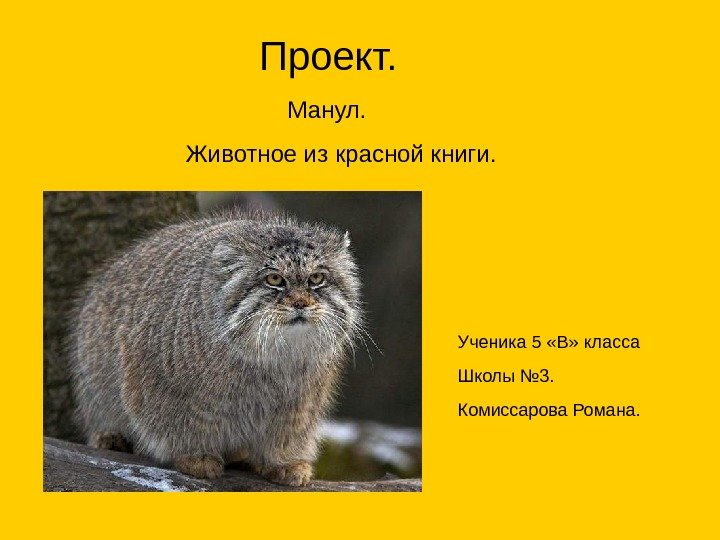 Проект.

Манул.

Животное из красной книги.

Ученика 5 «В» класса

Школы №3.

Комиссарова Романа.